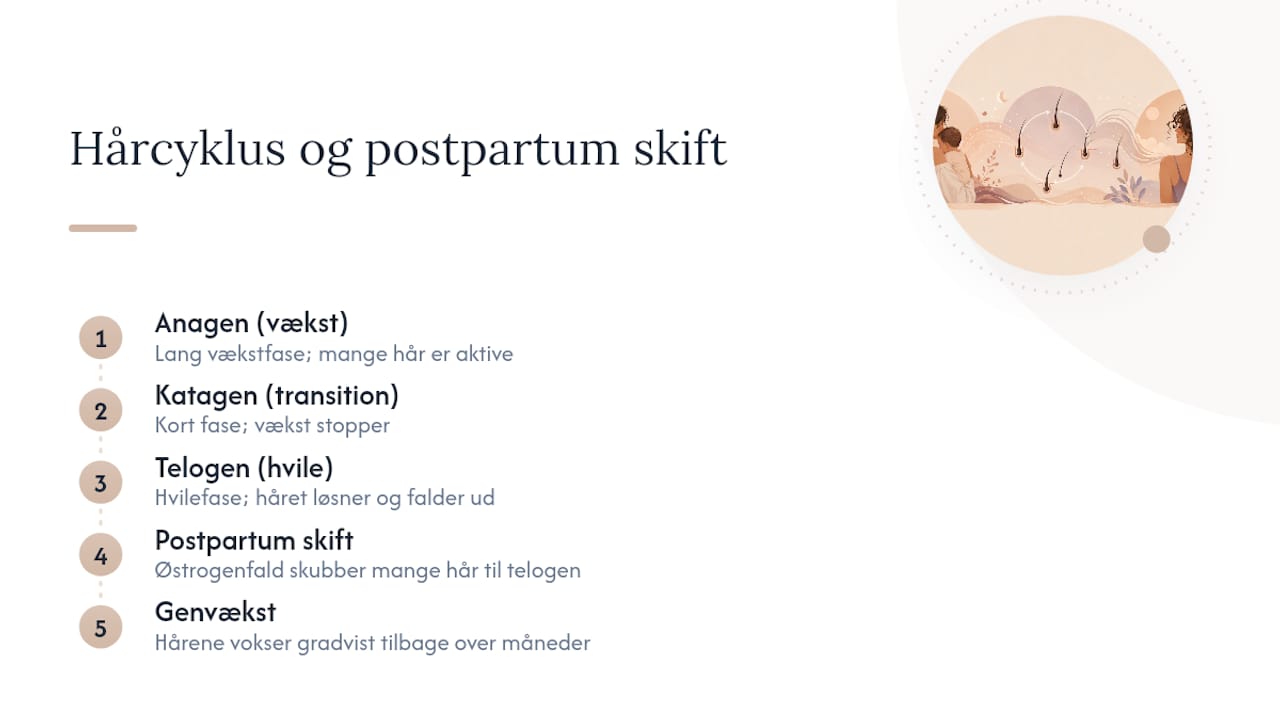 Hårcyklus og postpartum skift

1
Anagen (vækst)
Lang vækstfase; mange hår er aktive

2
Katagen (transition)
Kort fase; vækst stopper

3
Telogen (hvile)
Hvilefase; håret løsner og falder ud

4
Postpartum skift
Østrogenfald skubber mange hår til telogen

5
Genvækst
Hårene vokser gradvist tilbage over måneder